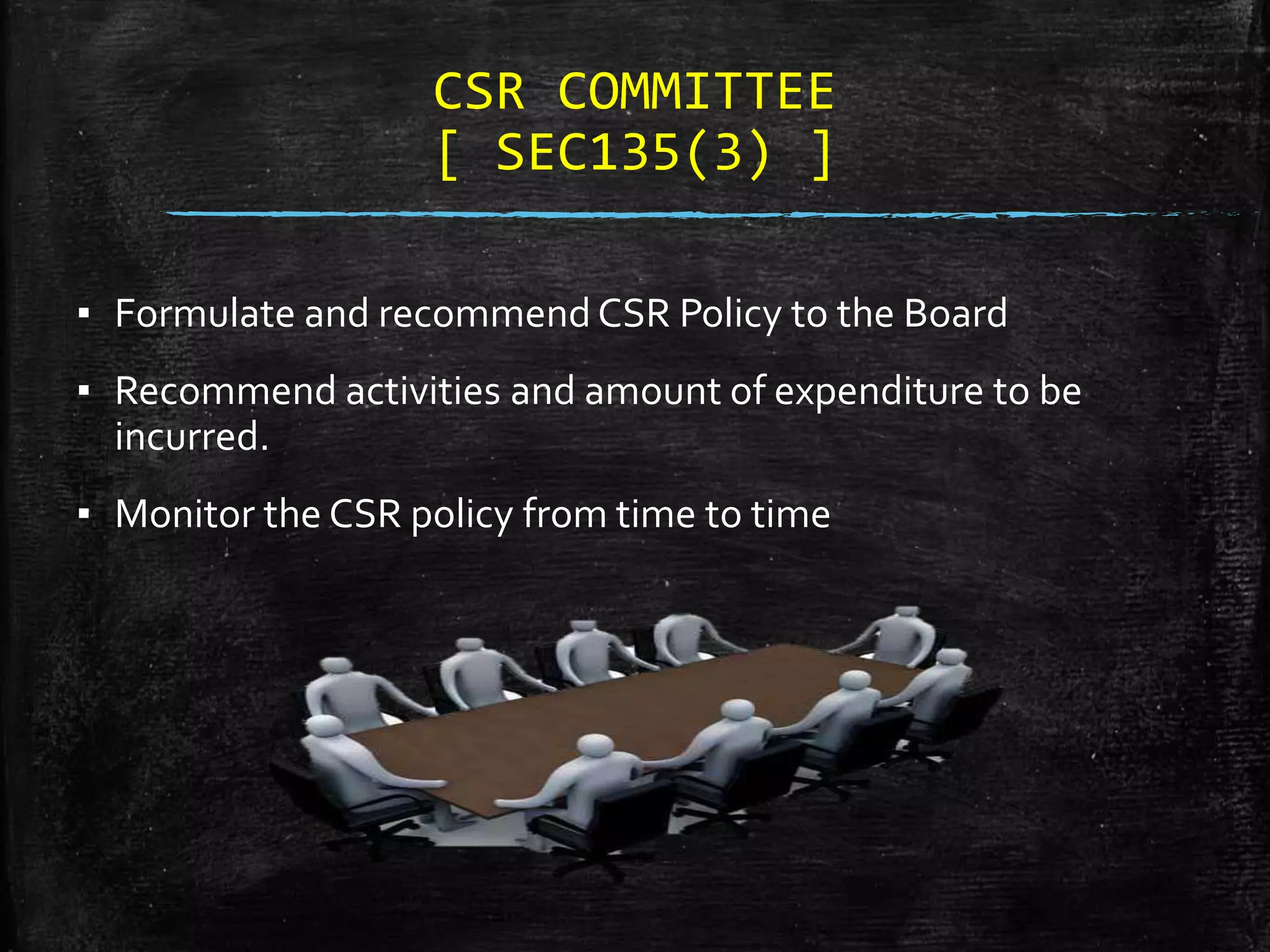 CSR COMMITTEE
[ SEC135(3) ]

▪ Formulate and recommend CSR Policy to the Board

▪ Recommend activities and amount of expenditure to be incurred.

▪ Monitor the CSR policy from time to time